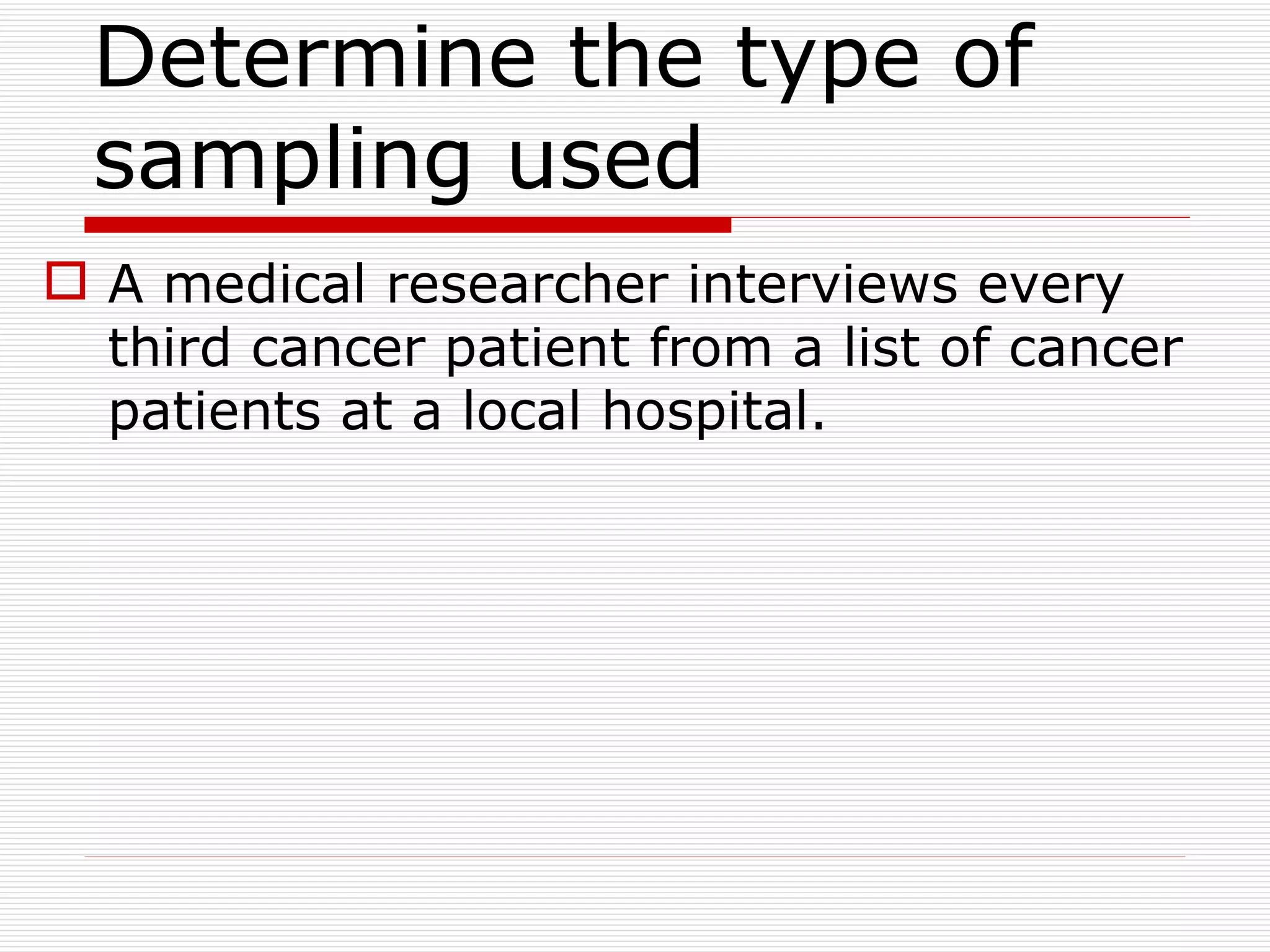 Determine the type of sampling used

A medical researcher interviews every third cancer patient from a list of cancer patients at a local hospital.